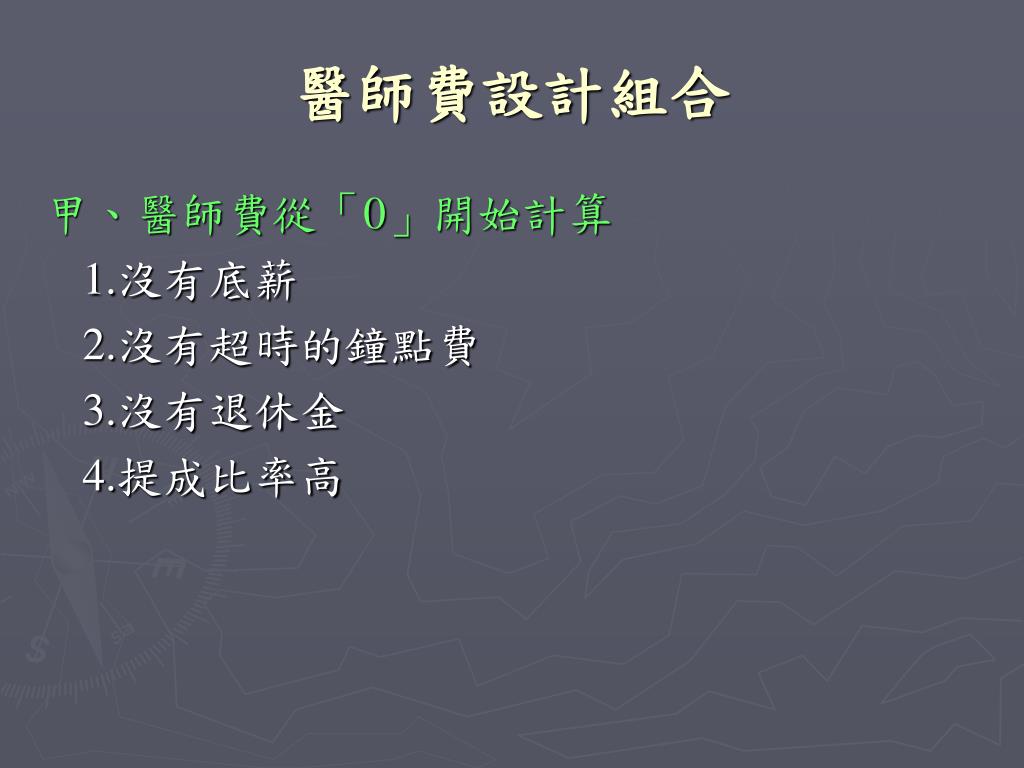 醫師費設計組合

甲、醫師費從「0」開始計算

1.沒有底薪

2.沒有超時的鐘點費

3.沒有退休金

4.提成比率高